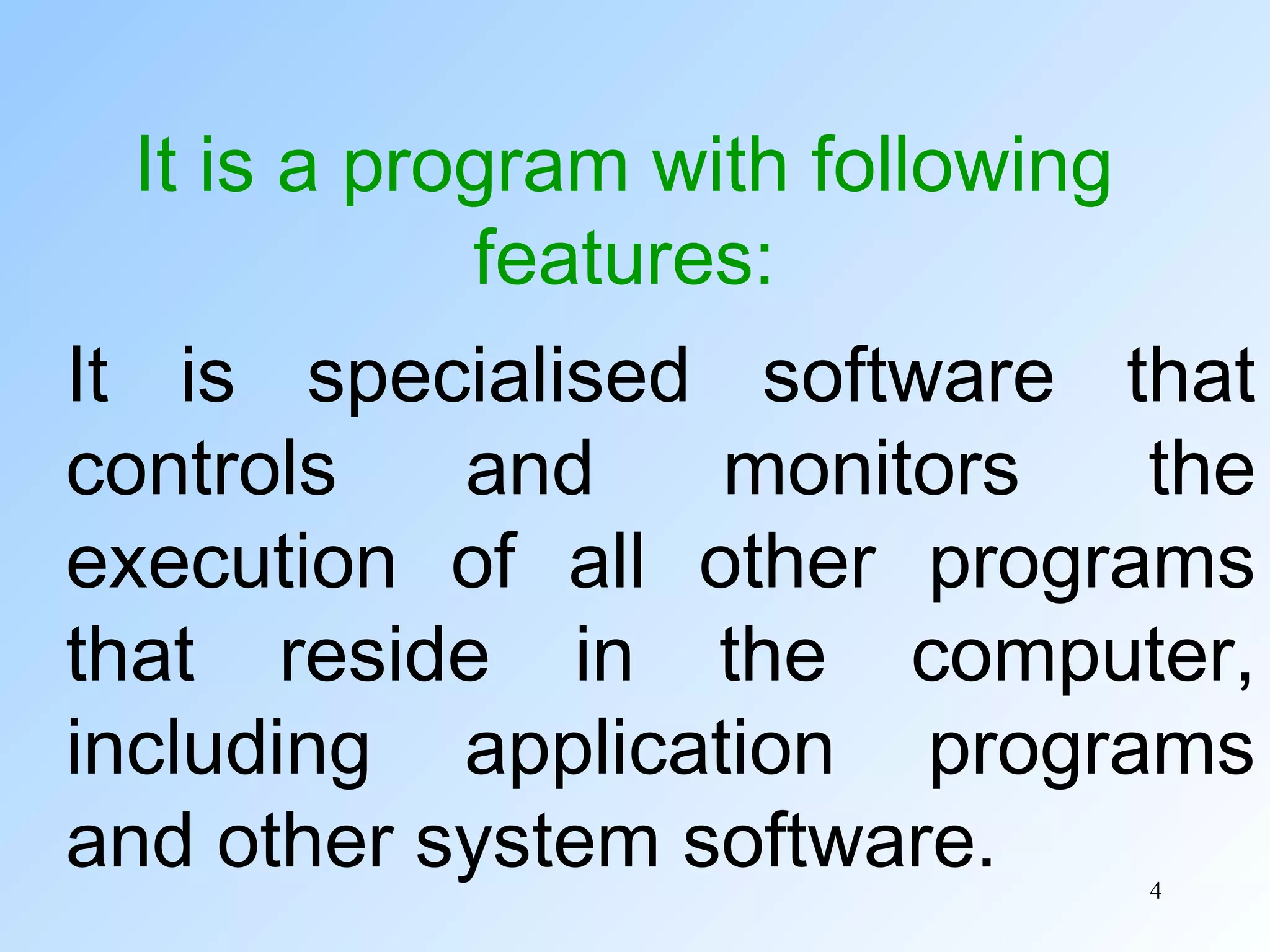 It is a program with following features:

It is specialised software that controls and monitors the execution of all other programs that reside in the computer, including application programs and other system software.

4